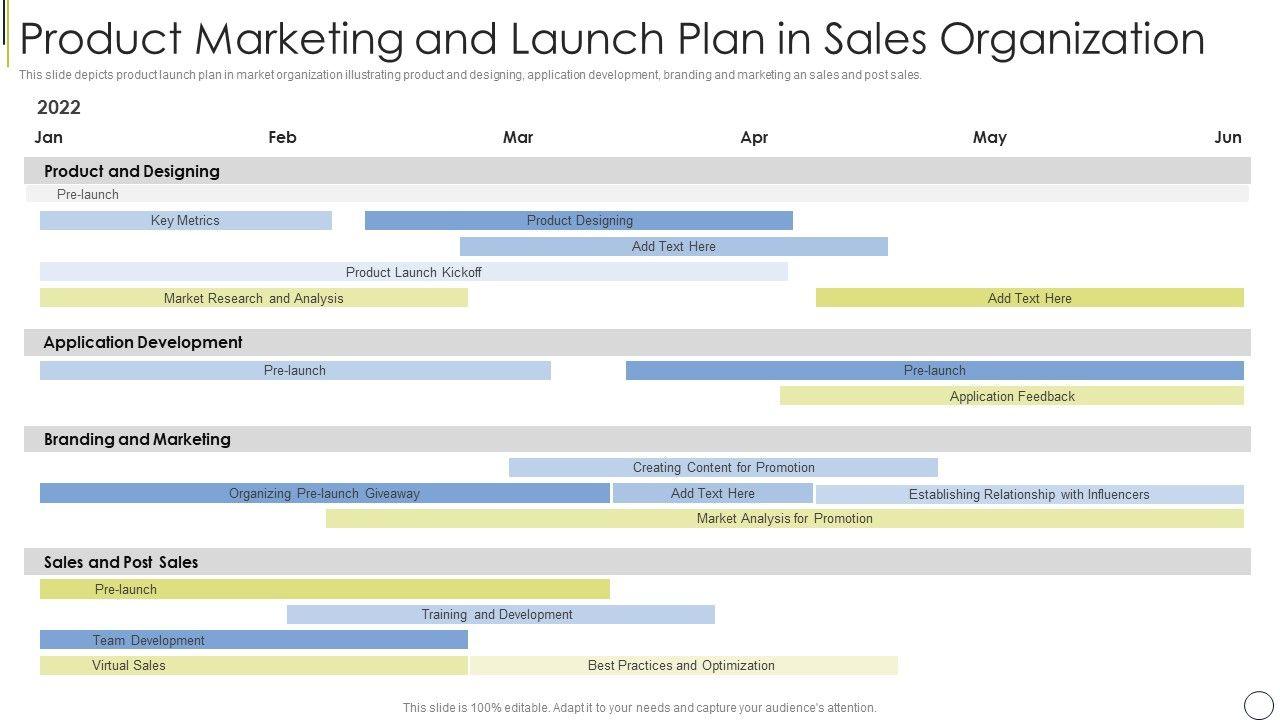 Product Marketing and Launch Plan in Sales Organization

This slide depicts product launch plan in market organization illustrating product and designing, application development, branding and marketing an sales and post sales.

2022

Jan Feb Mar Apr May Jun

Product and Designing

Pre-launch

Key Metrics

Product Designing

Add Text Here

Product Launch Kickoff

Market Research and Analysis

Add Text Here

Application Development

Pre-launch

Pre-launch

Application Feedback

Branding and Marketing

Creating Content for Promotion

Organizing Pre-launch Giveaway

Add Text Here

Establishing Relationship with Influencers

Market Analysis for Promotion

Sales and Post Sales

Pre-launch

Training and Development

Team Development

Virtual Sales

Best Practices and Optimization

This slide is 100% editable. Adapt it to your needs and capture your audience's attention.